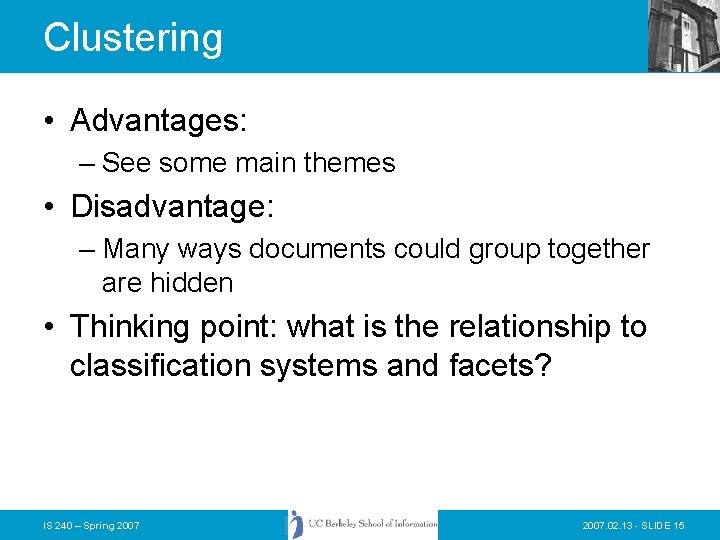 Clustering

• Advantages:
– See some main themes

• Disadvantage:
– Many ways documents could group together are hidden

• Thinking point: what is the relationship to classification systems and facets?

IS 240 – Spring 2007

UC Berkeley School of Information

2007.02.13 - SLIDE 15